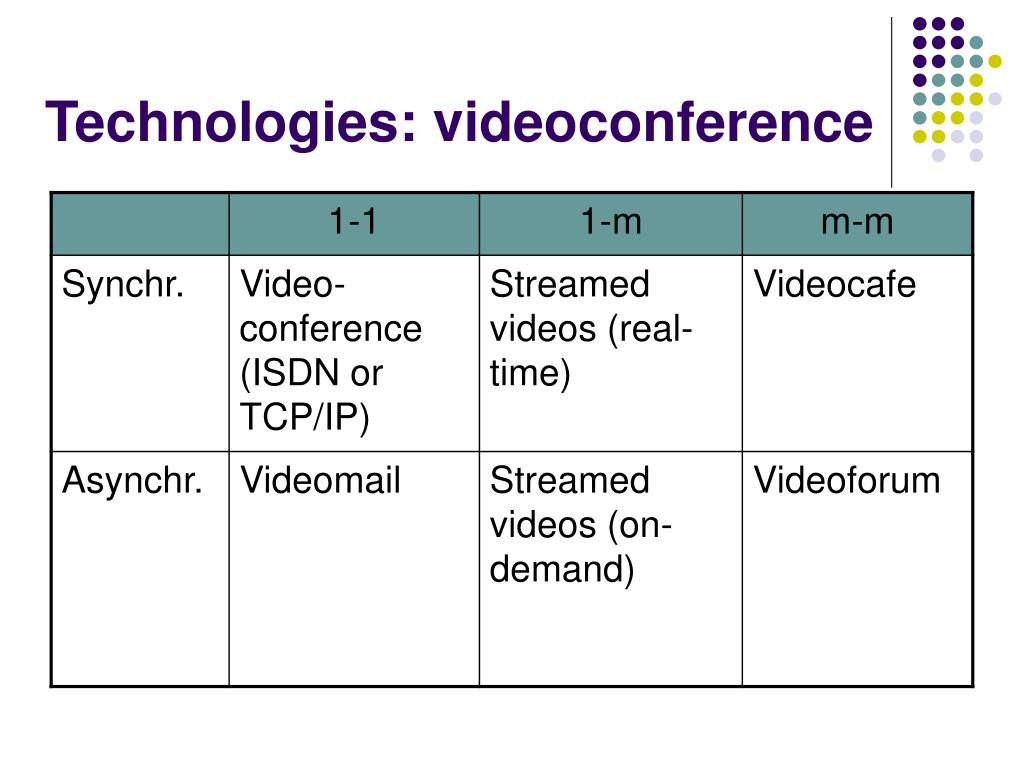 Technologies: videoconference

| | 1-1 | 1-m | m-m |
|---|---|---|---|
| Synchr. | Video-conference (ISDN or TCP/IP) | Streamed videos (real-time) | Videocafe |
| Asynchr. | Videomail | Streamed videos (on-demand) | Videoforum |